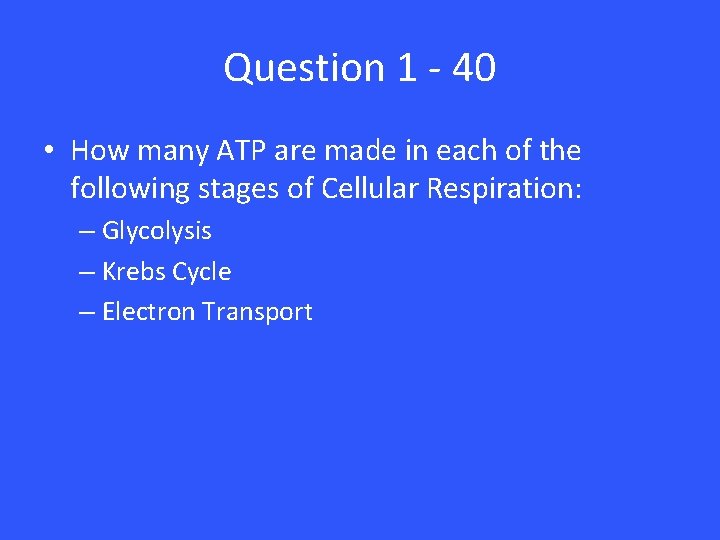 Question 1 - 40

• How many ATP are made in each of the following stages of Cellular Respiration:
– Glycolysis
– Krebs Cycle
– Electron Transport